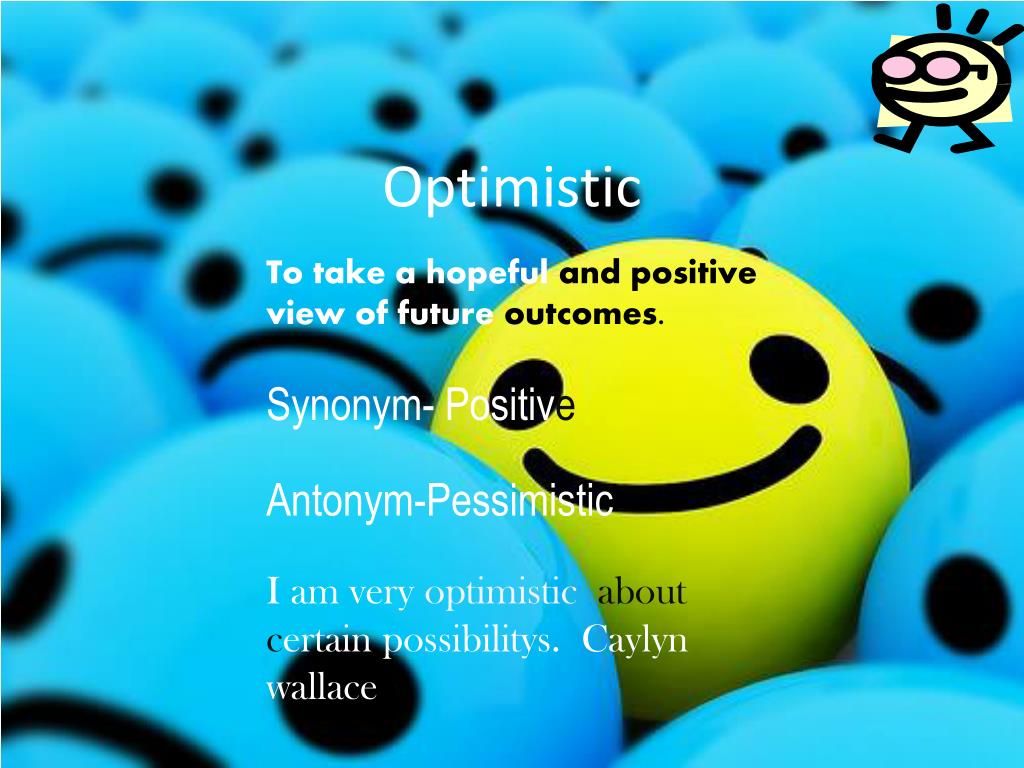 Optimistic

To take a hopeful and positive view of future outcomes.

Synonym- Positive

Antonym-Pessimistic

I am very optimistic about certain possibilitys. Caylyn wallace